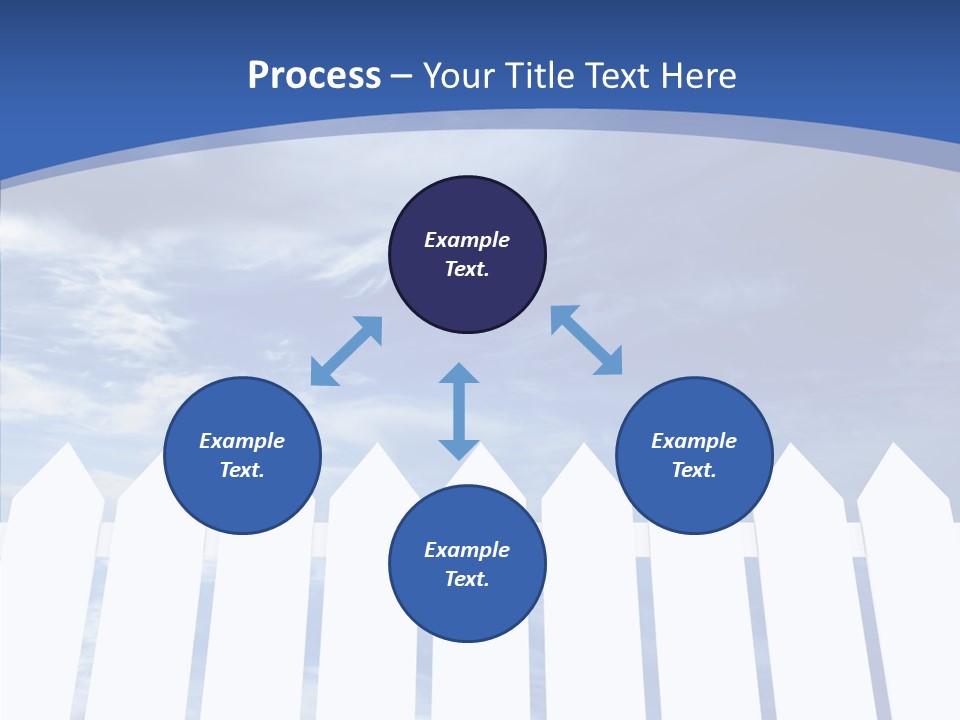 Process – Your Title Text Here

Example Text.

Example Text.

Example Text.

Example Text.